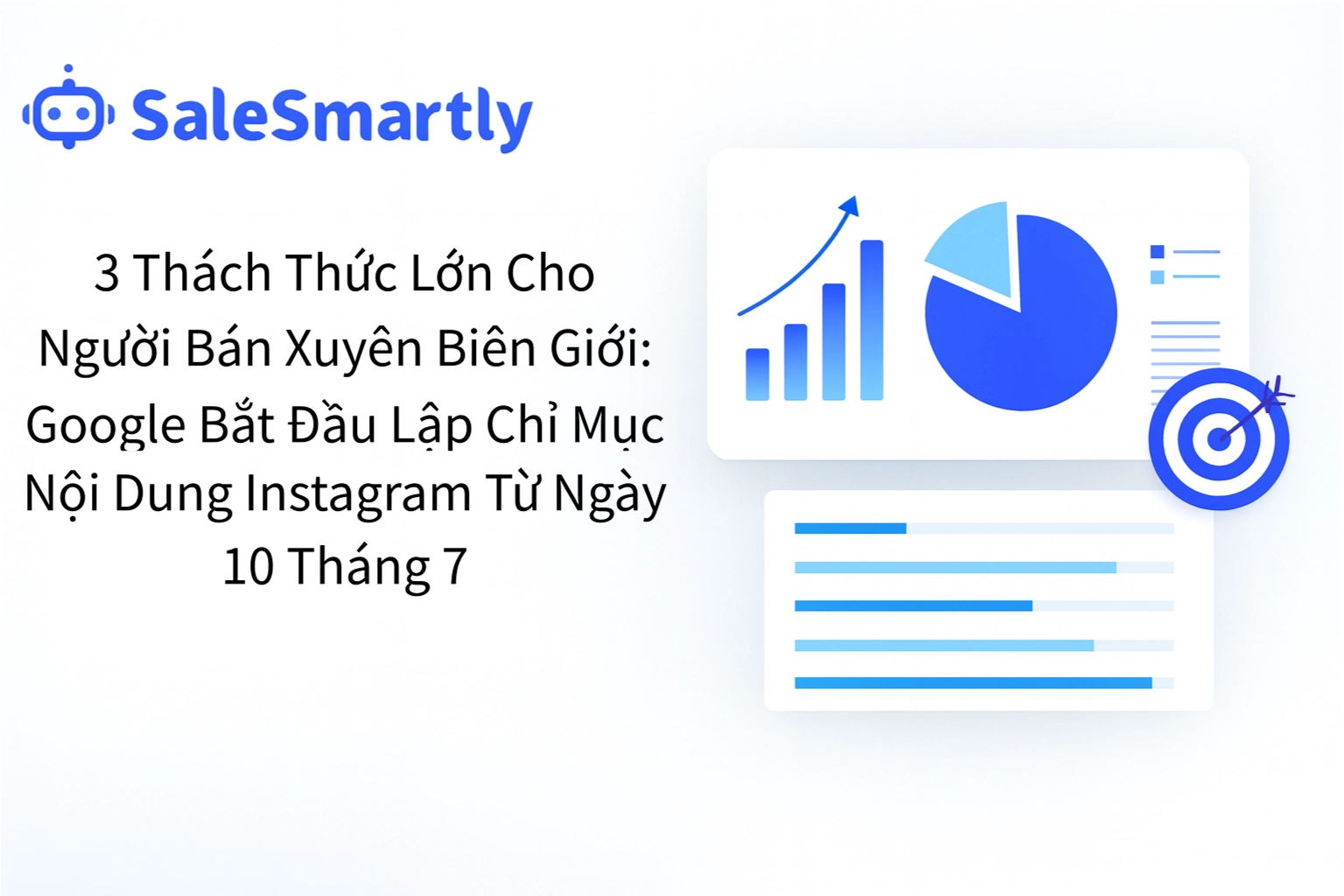 SaleSmartly

3 Thách Thức Lớn Cho Người Bán Xuyên Biên Giới: Google Bắt Đầu Lập Chỉ Mục Nội Dung Instagram Từ Ngày 10 Tháng 7